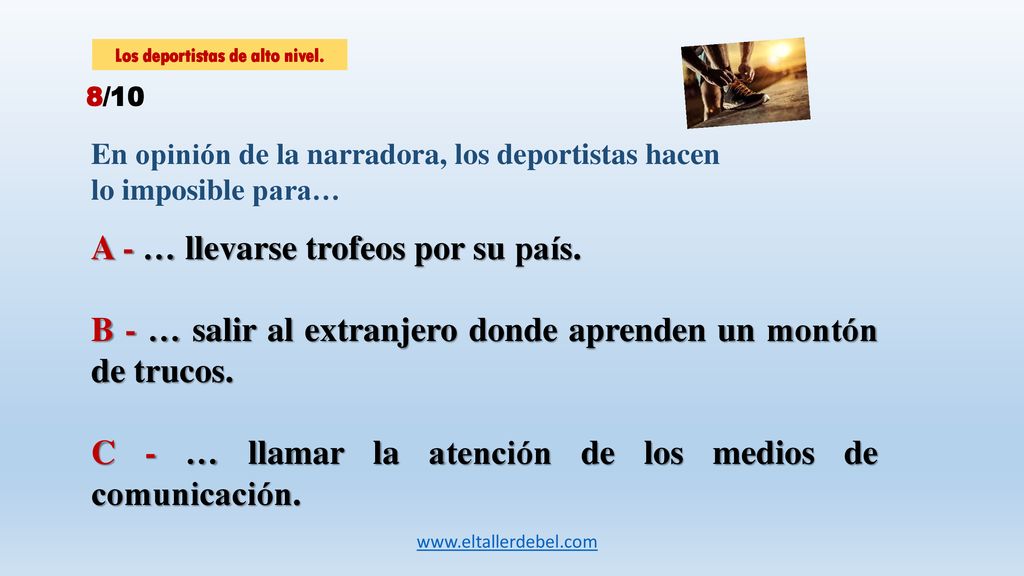 Los deportistas de alto nivel.

8/10

En opinión de la narradora, los deportistas hacen lo imposible para…

A - … llevarse trofeos por su país.

B - … salir al extranjero donde aprenden un montón de trucos.

C - … llamar la atención de los medios de comunicación.

www.eltallerdebel.com